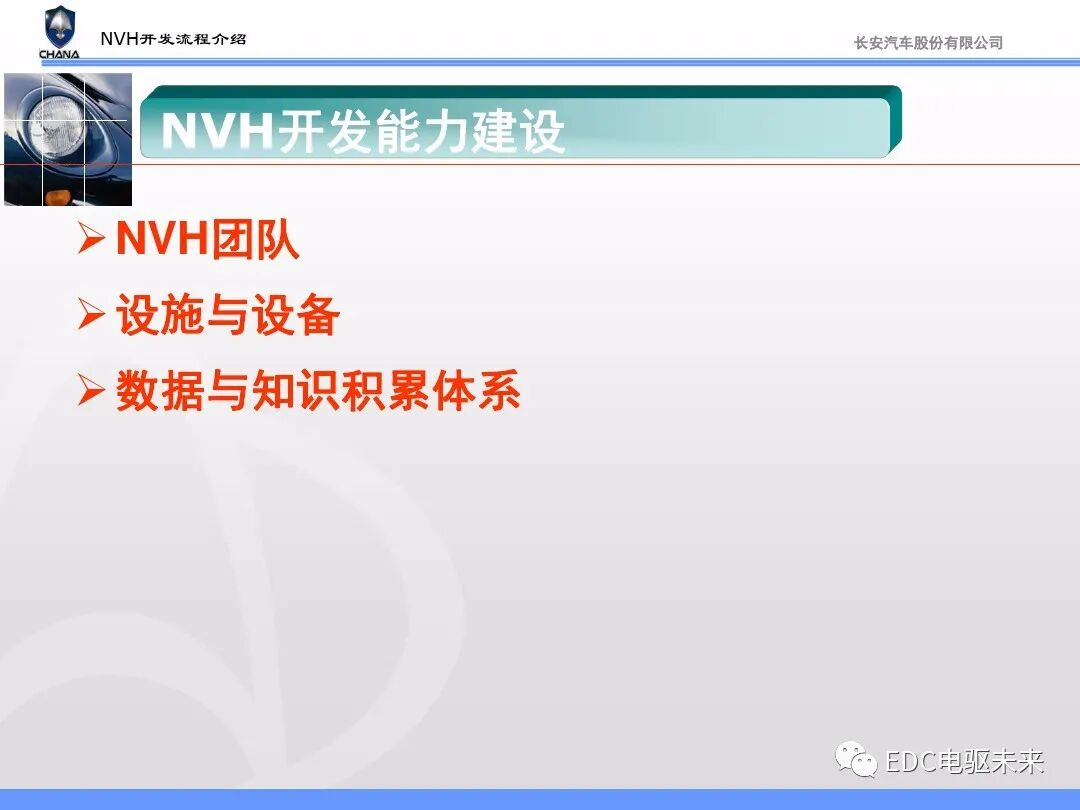 CHANA
NVH开发流程介绍
长安汽车股份有限公司

NVH开发能力建设

➢ NVH团队
➢ 设施与设备
➢ 数据与知识积累体系

EDC电驱未来